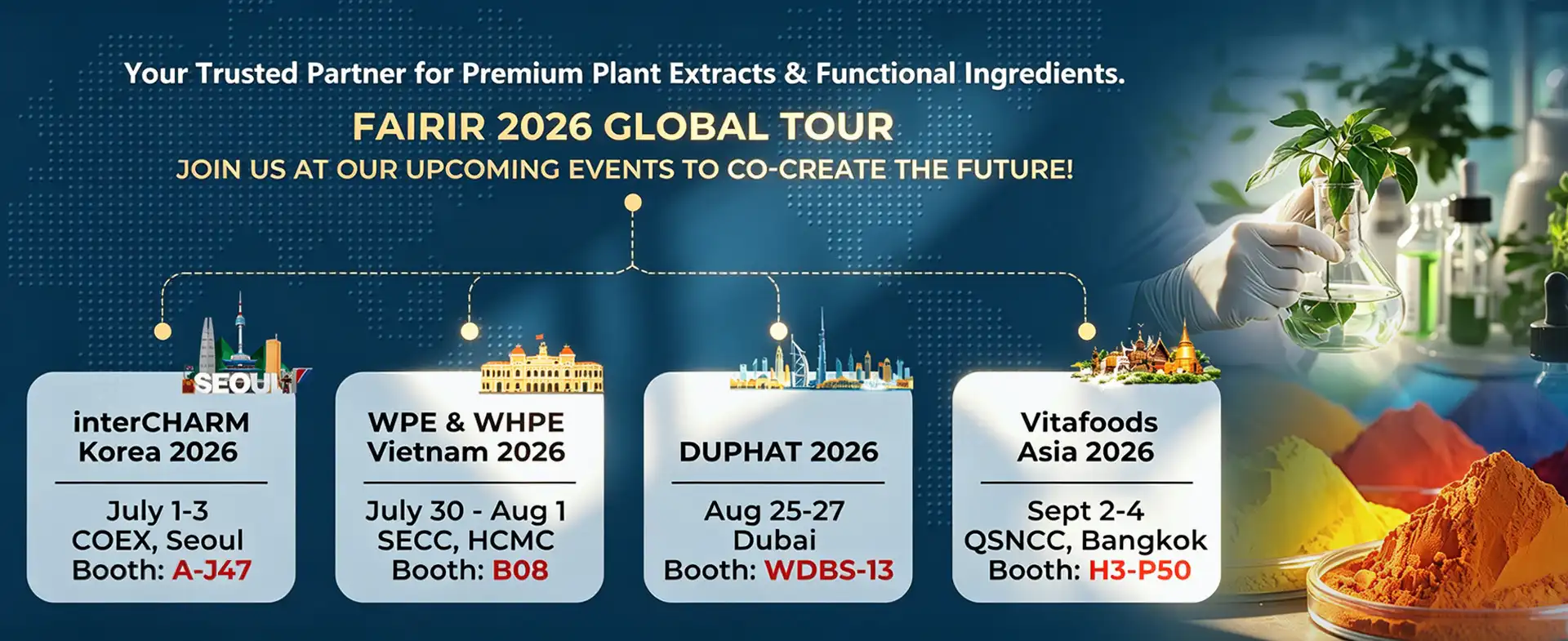 Your Trusted Partner for Premium Plant Extracts & Functional Ingredients.

FAIRIR 2026 GLOBAL TOUR

JOIN US AT OUR UPCOMING EVENTS TO CO-CREATE THE FUTURE!

SEOUL

interCHARM Korea 2026

July 1-3
COEX, Seoul
Booth: A-J47

WPE & WHPE Vietnam 2026

July 30 - Aug 1
SECC, HCMC
Booth: B08

DUPHAT 2026

Aug 25-27
Dubai
Booth: WDBS-13

Vitafoods Asia 2026

Sept 2-4
QSNCC, Bangkok
Booth: H3-P50